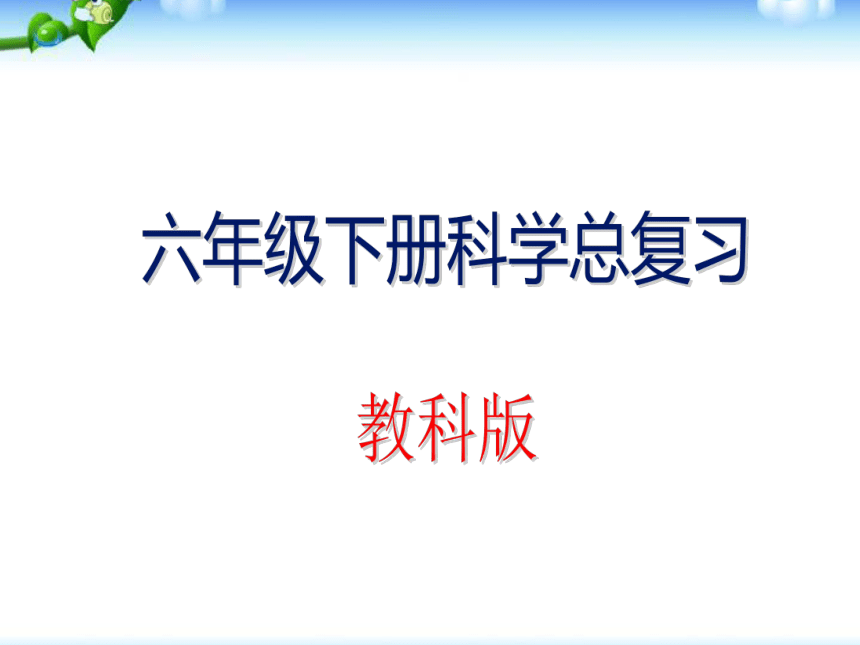 六年级下册科学总复习

教科版